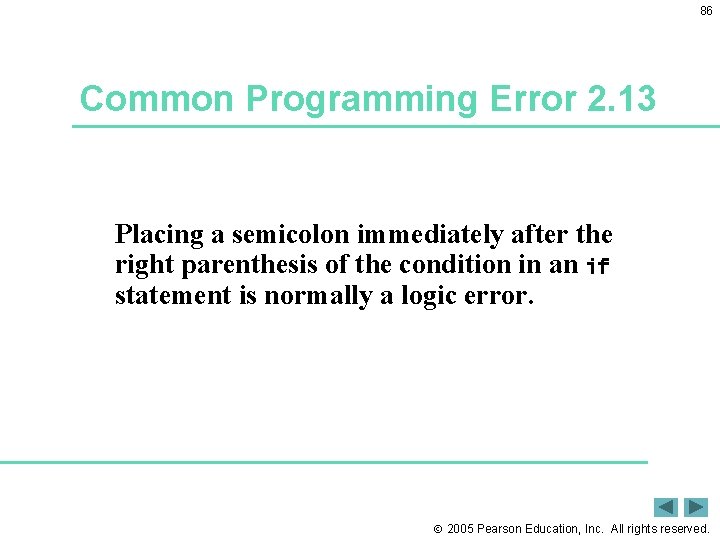 86

Common Programming Error 2.13

Placing a semicolon immediately after the right parenthesis of the condition in an if statement is normally a logic error.

© 2005 Pearson Education, Inc. All rights reserved.